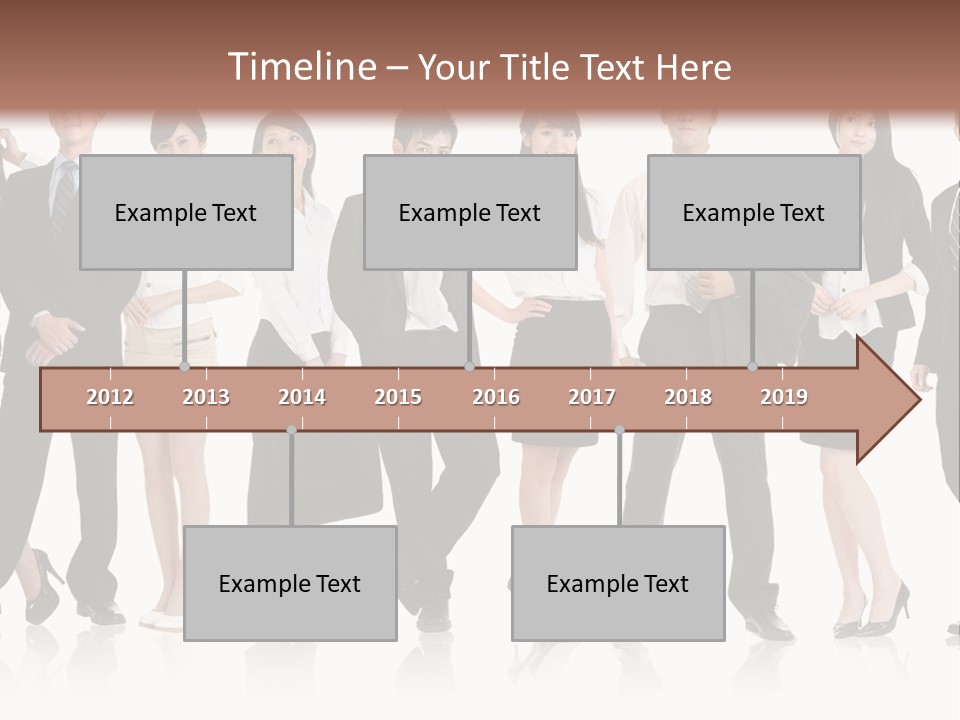 Timeline – Your Title Text Here

Example Text

Example Text

Example Text

2012 2013 2014 2015 2016 2017 2018 2019

Example Text

Example Text